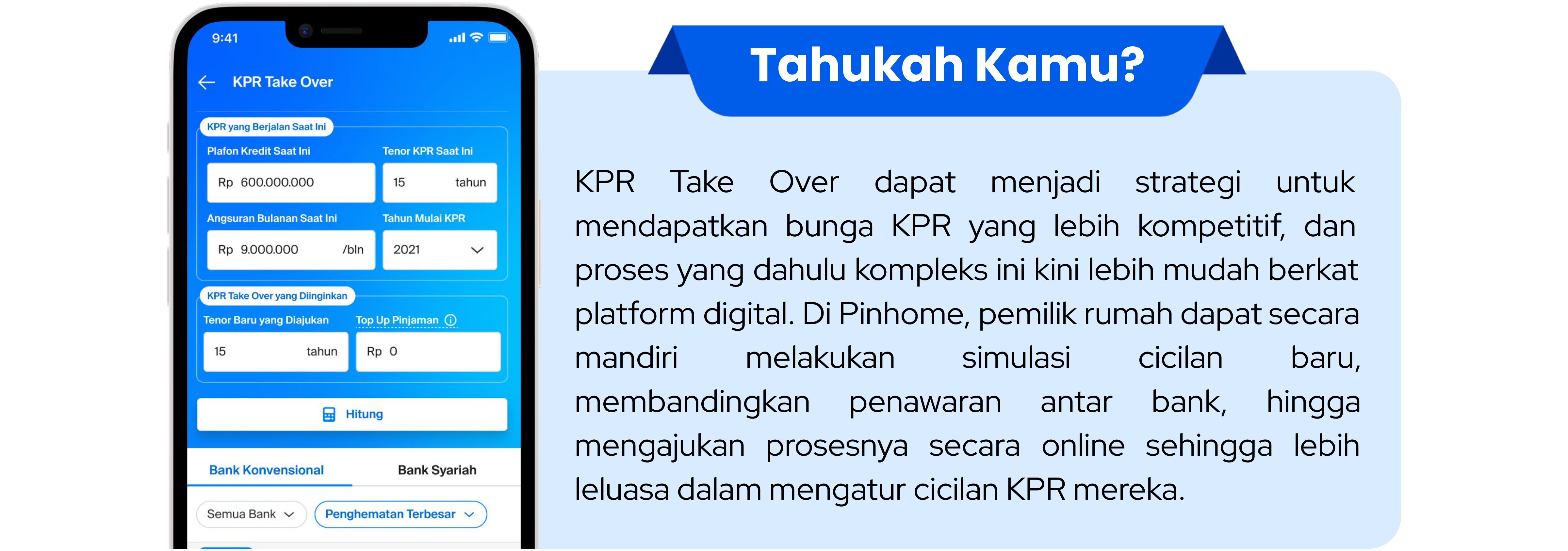 9:41

KPR Take Over

KPR yang Berjalan Saat Ini

Plafon Kredit Saat Ini
Rp 600.000.000

Tenor KPR Saat Ini
15 tahun

Angsuran Bulanan Saat Ini
Rp 9.000.000 /bln

Tahun Mulai KPR
2021

KPR Take Over yang Diinginkan

Tenor Baru yang Diajukan
15 tahun

Top Up Pinjaman
Rp 0

Hitung

Bank Konvensional
Bank Syariah

Semua Bank
Penghematan Terbesar

Tahukah Kamu?

KPR Take Over dapat menjadi strategi untuk mendapatkan bunga KPR yang lebih kompetitif, dan proses yang dahulu kompleks ini kini lebih mudah berkat platform digital. Di Pinhome, pemilik rumah dapat secara mandiri melakukan simulasi cicilan baru, membandingkan penawaran antar bank, hingga mengajukan prosesnya secara online sehingga lebih leluasa dalam mengatur cicilan KPR mereka.